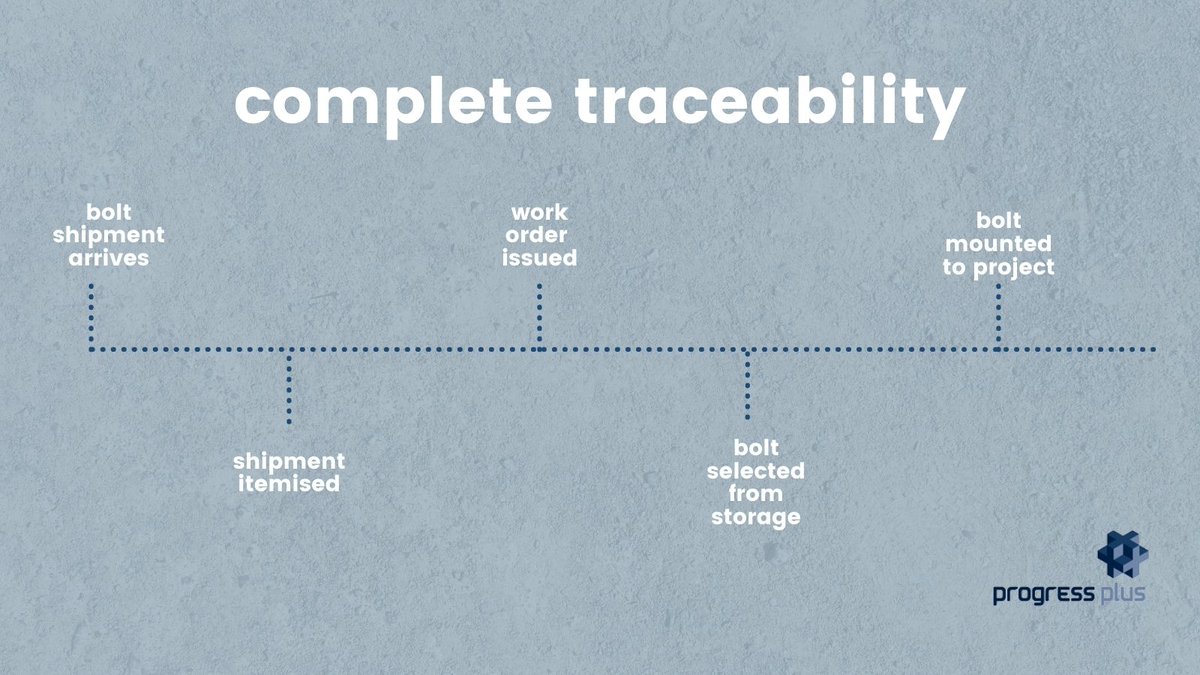 complete traceability

bolt shipment arrives

shipment itemised

work order issued

bolt selected from storage

bolt mounted to project

progress plus